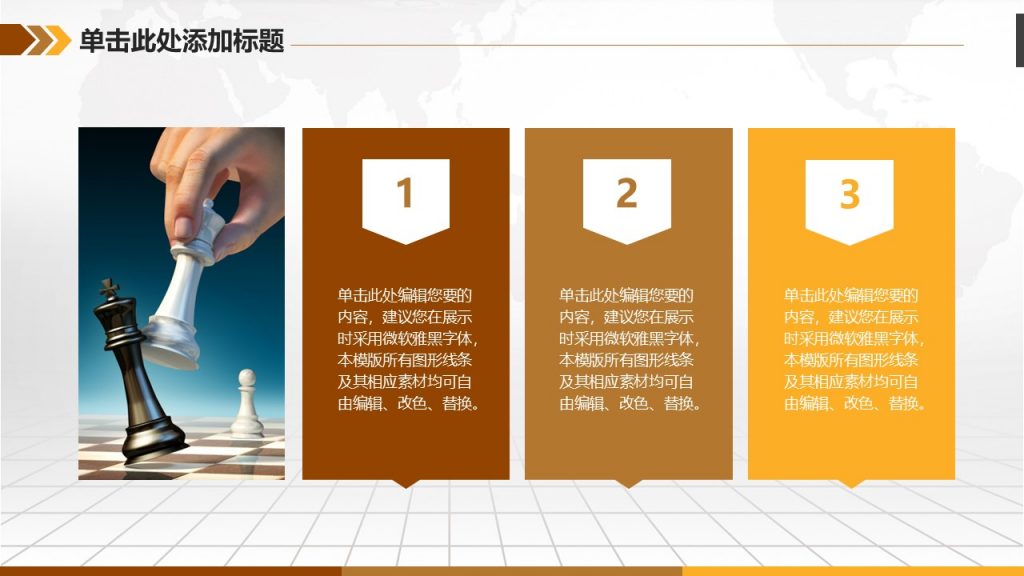 单击此处添加标题

1

单击此处编辑您要的内容，建议您在展示时采用微软雅黑字体，本模版所有图形线条及其相应素材均可自由编辑、改色、替换。

2

单击此处编辑您要的内容，建议您在展示时采用微软雅黑字体，本模版所有图形线条及其相应素材均可自由编辑、改色、替换。

3

单击此处编辑您要的内容，建议您在展示时采用微软雅黑字体，本模版所有图形线条及其相应素材均可自由编辑、改色、替换。